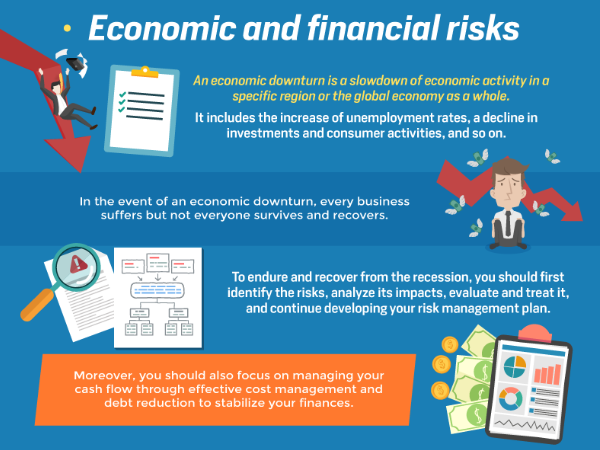 Economic and financial risks

An economic downturn is a slowdown of economic activity in a specific region or the global economy as a whole.

It includes the increase of unemployment rates, a decline in investments and consumer activities, and so on.

In the event of an economic downturn, every business suffers but not everyone survives and recovers.

To endure and recover from the recession, you should first identify the risks, analyze its impacts, evaluate and treat it, and continue developing your risk management plan.

Moreover, you should also focus on managing your cash flow through effective cost management and debt reduction to stabilize your finances.